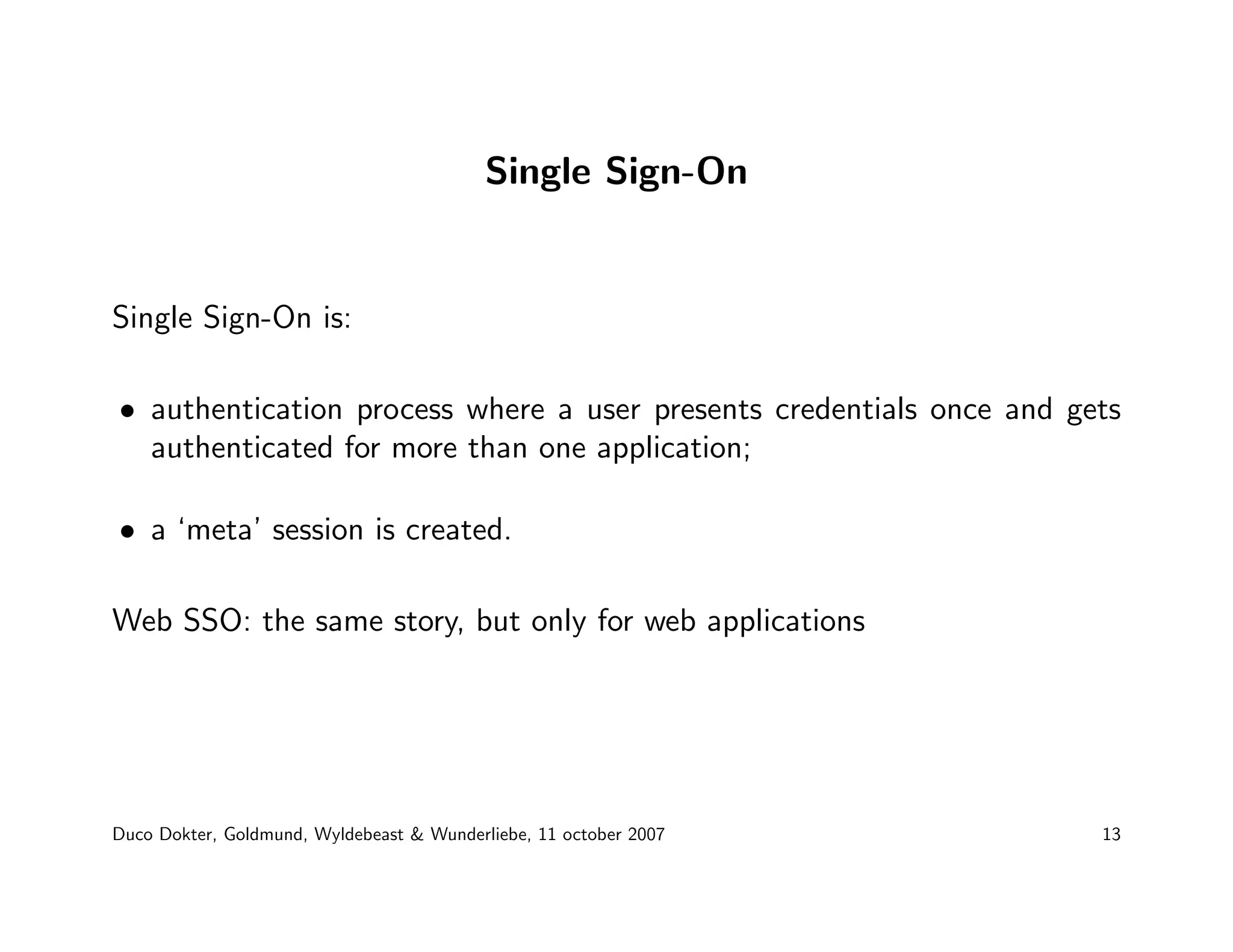 Single Sign-On

Single Sign-On is:

• authentication process where a user presents credentials once and gets authenticated for more than one application;

• a ‘meta’ session is created.

Web SSO: the same story, but only for web applications

Duco Dokter, Goldmund, Wyldebeast & Wunderliebe, 11 october 2007

13